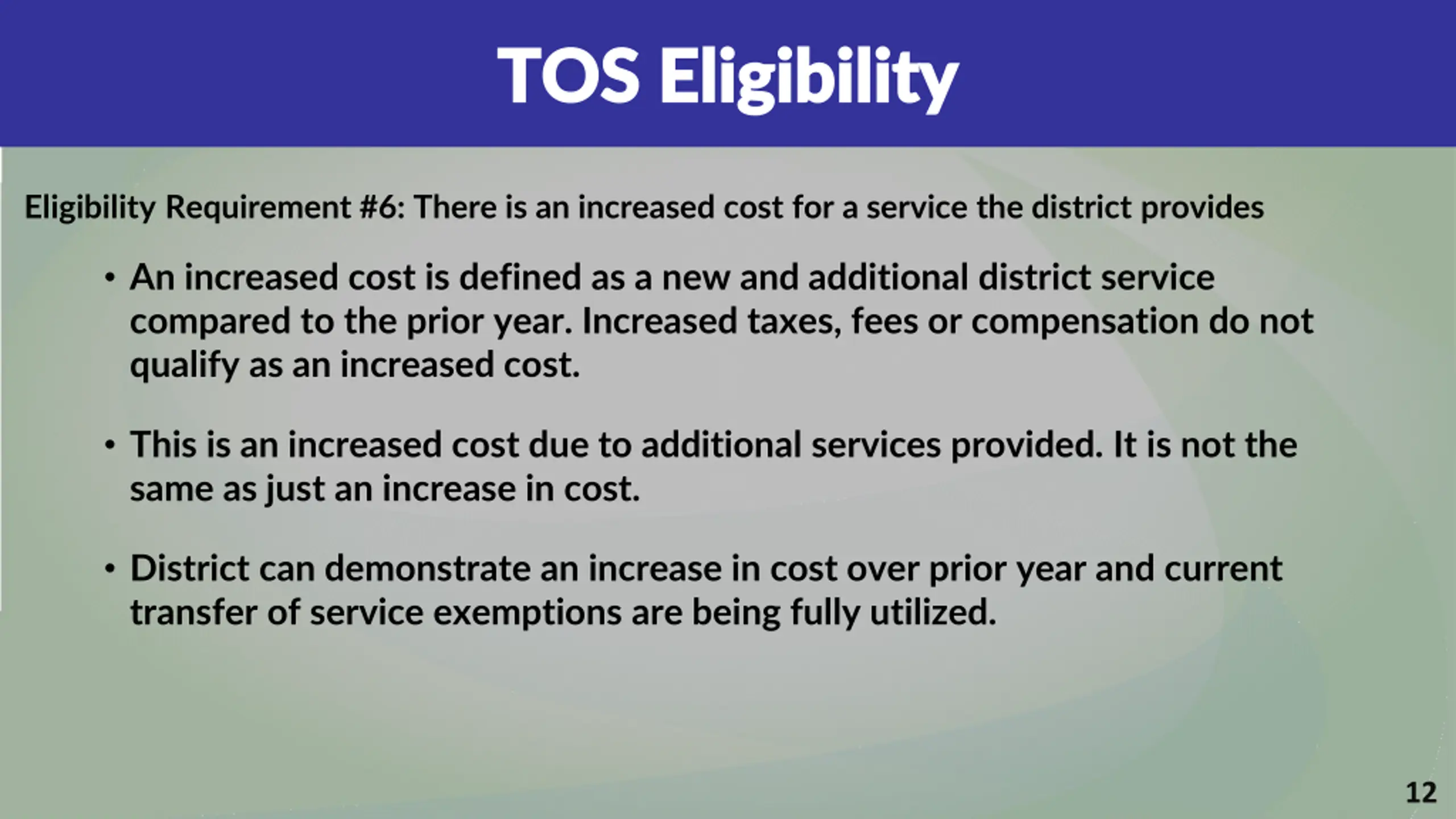 TOS Eligibility

Eligibility Requirement #6: There is an increased cost for a service the district provides

• An increased cost is defined as a new and additional district service compared to the prior year. Increased taxes, fees or compensation do not qualify as an increased cost.

• This is an increased cost due to additional services provided. It is not the same as just an increase in cost.

• District can demonstrate an increase in cost over prior year and current transfer of service exemptions are being fully utilized.

12